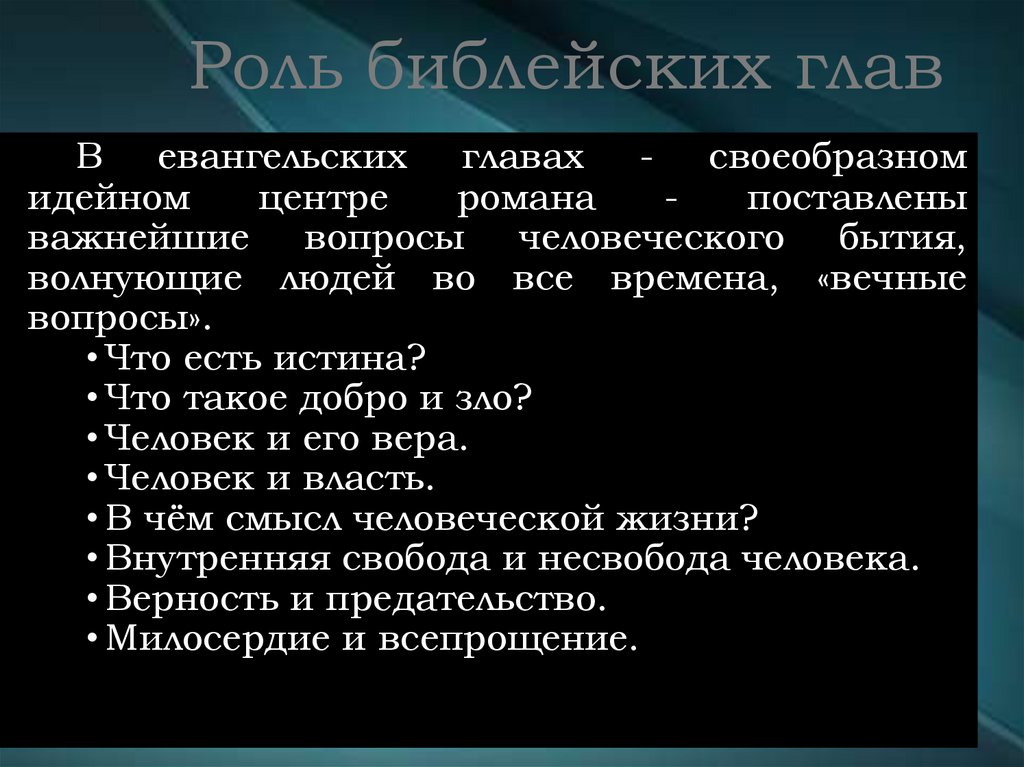 Роль библейских глав

В евангельских главах - своеобразном идейном центре романа - поставлены важнейшие вопросы человеческого бытия, волнующие людей во все времена, «вечные вопросы».

• Что есть истина?
• Что такое добро и зло?
• Человек и его вера.
• Человек и власть.
• В чём смысл человеческой жизни?
• Внутренняя свобода и несвобода человека.
• Верность и предательство.
• Милосердие и всепрощение.